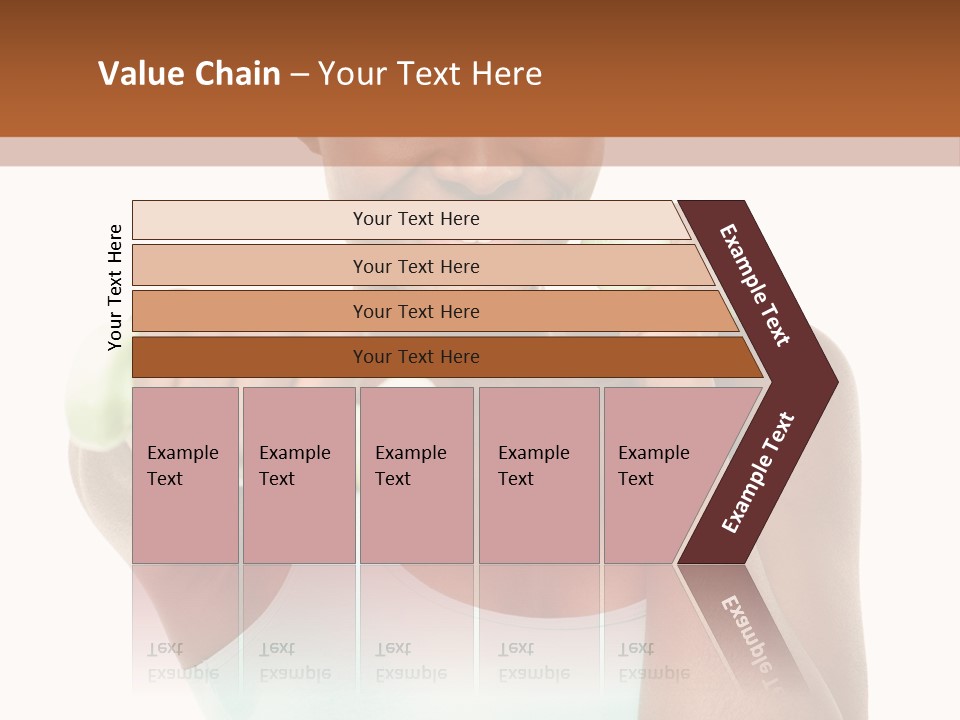 Value Chain – Your Text Here

Your Text Here

Your Text Here

Your Text Here

Your Text Here

Your Text Here

Example Text

Example Text

Example Text

Example Text

Example Text

Example Text

Example Text